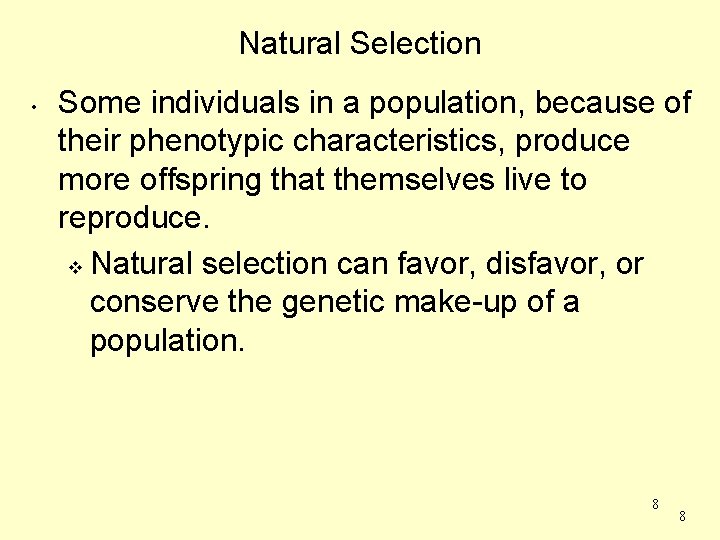 Natural Selection

• Some individuals in a population, because of their phenotypic characteristics, produce more offspring that themselves live to reproduce.

❖ Natural selection can favor, disfavor, or conserve the genetic make-up of a population.

8

8